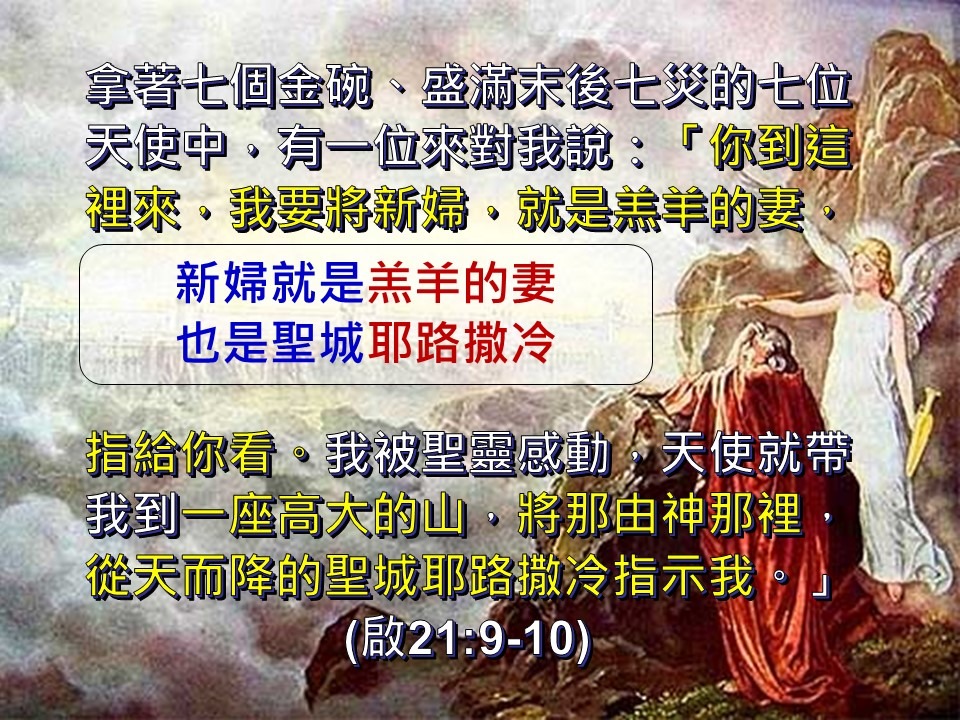 拿著七個金碗、盛滿末後七災的七位天使中，有一位來對我說：「你到這裡來，我要將新婦，就是羔羊的妻，

新婦就是羔羊的妻
也是聖城耶路撒冷

指給你看。我被聖靈感動，天使就帶我到一座高大的山，將那由神那裡，從天而降的聖城耶路撒冷指示我。」
(啟21:9-10)